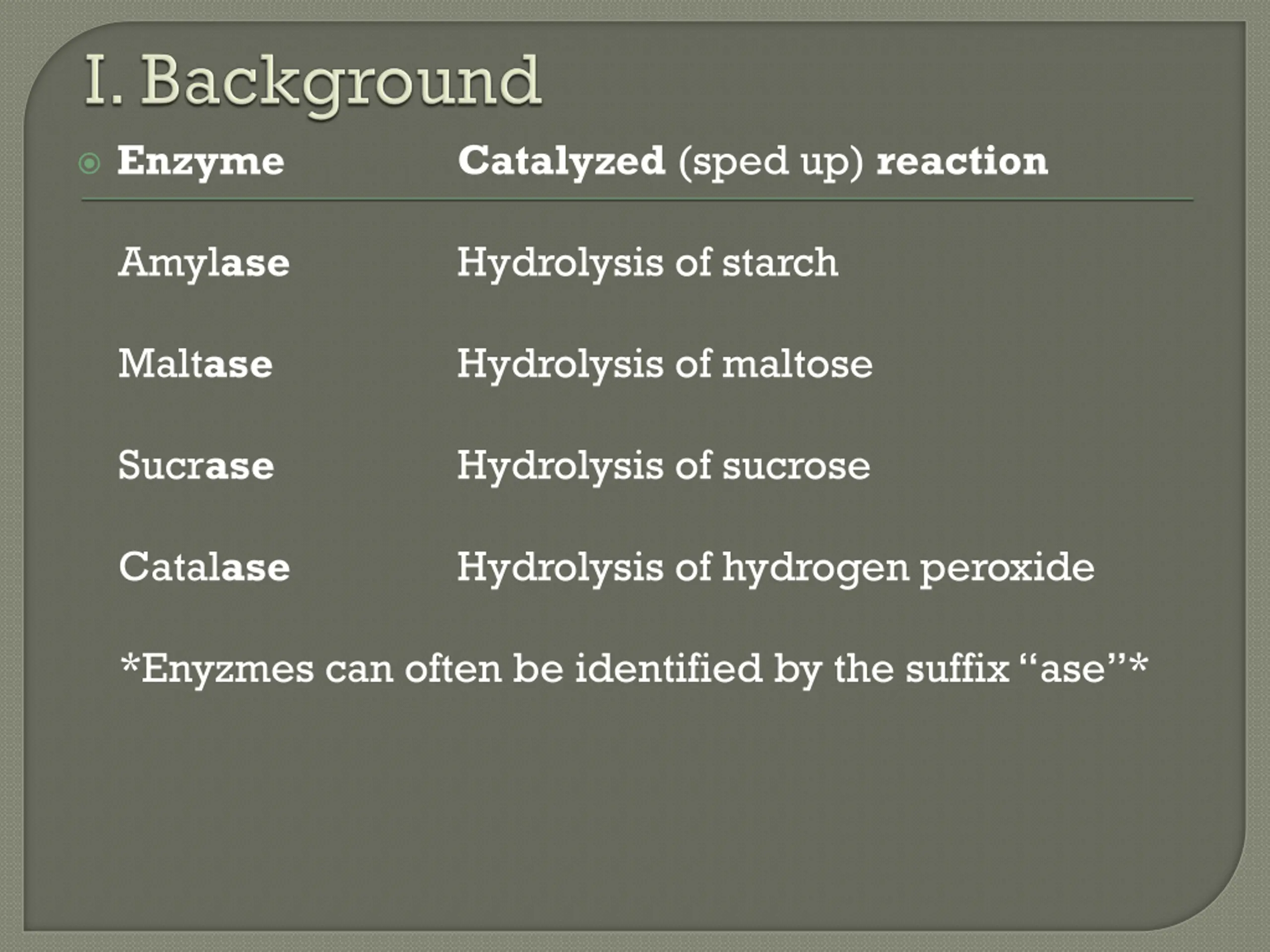 I. Background

| Enzyme | Catalyzed (sped up) reaction |
|---|---|
| Amylase | Hydrolysis of starch |
| Maltase | Hydrolysis of maltose |
| Sucrase | Hydrolysis of sucrose |
| Catalase | Hydrolysis of hydrogen peroxide |

*Enyzmes can often be identified by the suffix “ase”*